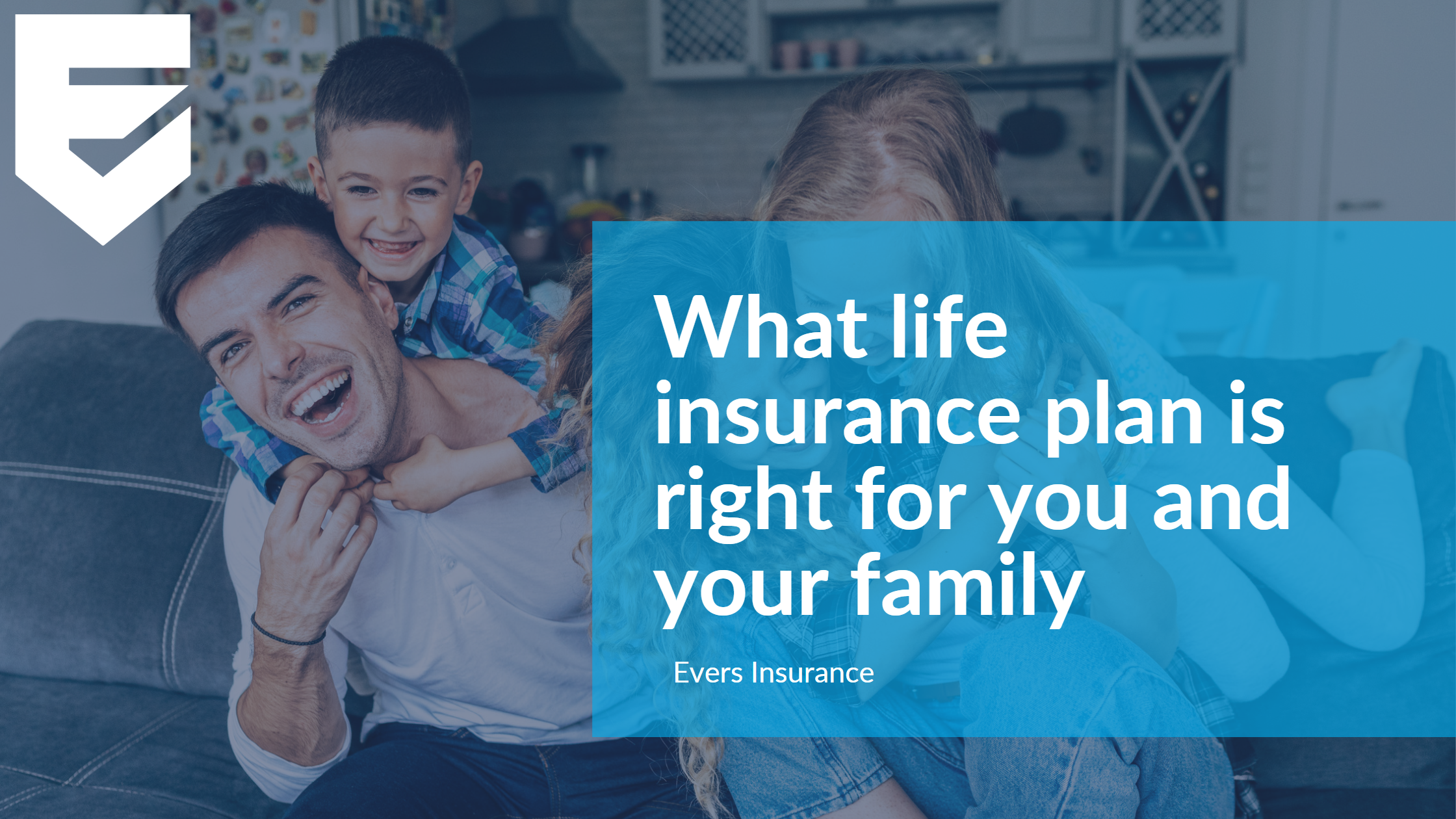 What life insurance plan is right for you and your family

Evers Insurance